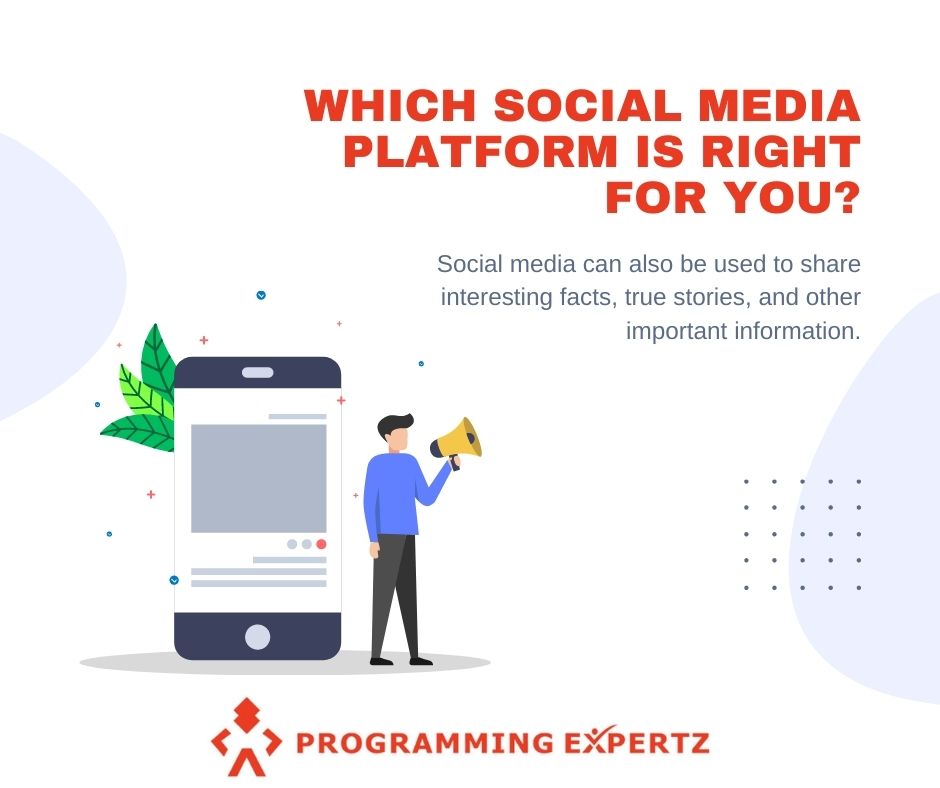 WHICH SOCIAL MEDIA PLATFORM IS RIGHT FOR YOU?

Social media can also be used to share interesting facts, true stories, and other important information.

PROGRAMMING EXPERTZ